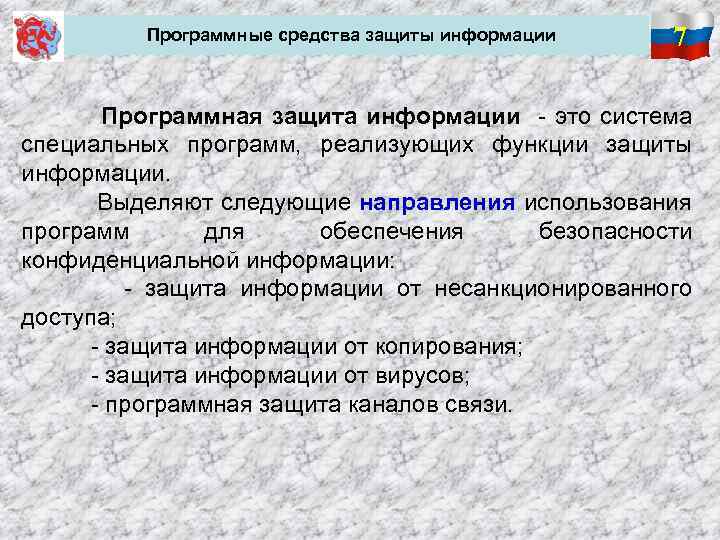 Программные средства защиты информации

7

Программная защита информации - это система специальных программ, реализующих функции защиты информации.

Выделяют следующие направления использования программ для обеспечения безопасности конфиденциальной информации:

- защита информации от несанкционированного доступа;

- защита информации от копирования;

- защита информации от вирусов;

- программная защита каналов связи.